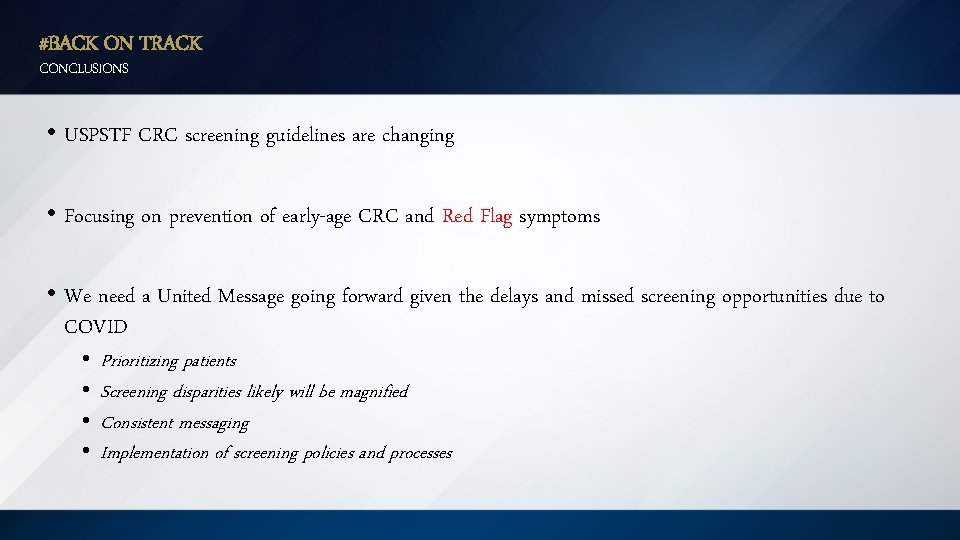 #BACK ON TRACK
CONCLUSIONS

• USPSTF CRC screening guidelines are changing

• Focusing on prevention of early-age CRC and Red Flag symptoms

• We need a United Message going forward given the delays and missed screening opportunities due to COVID
• Prioritizing patients
• Screening disparities likely will be magnified
• Consistent messaging
• Implementation of screening policies and processes